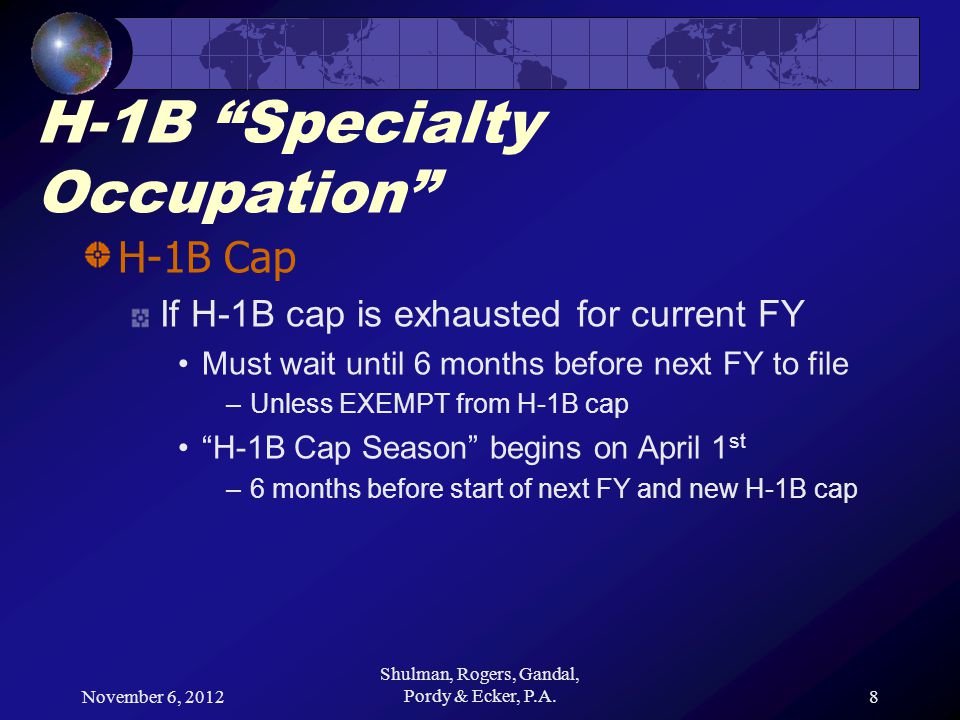 H-1B “Specialty Occupation”

H-1B Cap

If H-1B cap is exhausted for current FY

• Must wait until 6 months before next FY to file

– Unless EXEMPT from H-1B cap

• “H-1B Cap Season” begins on April 1$^{st}$

– 6 months before start of next FY and new H-1B cap

November 6, 2012

Shulman, Rogers, Gandal, Pordy & Ecker, P.A.

8